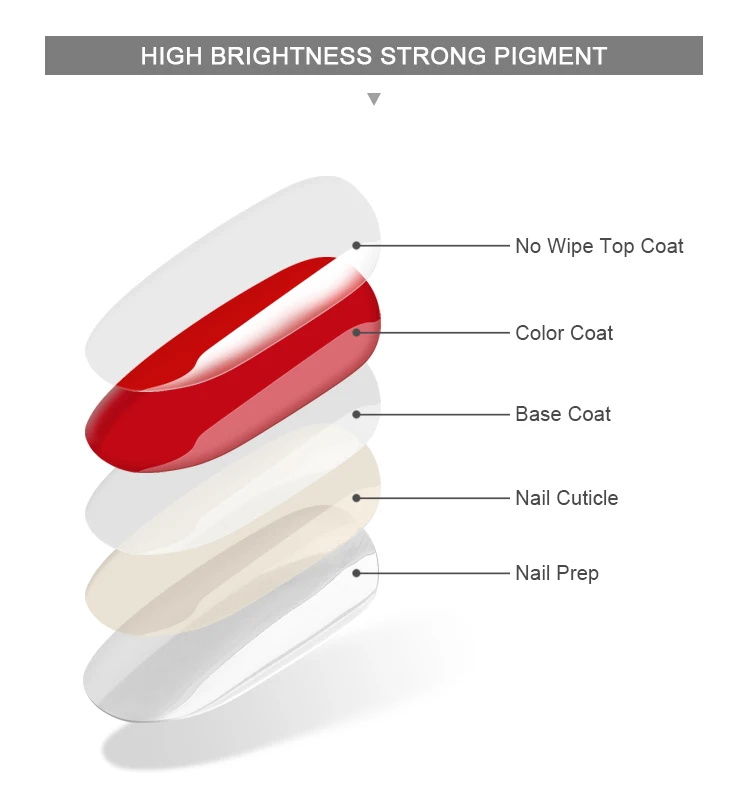 HIGH BRIGHTNESS STRONG PIGMENT

No Wipe Top Coat

Color Coat

Base Coat

Nail Cuticle

Nail Prep